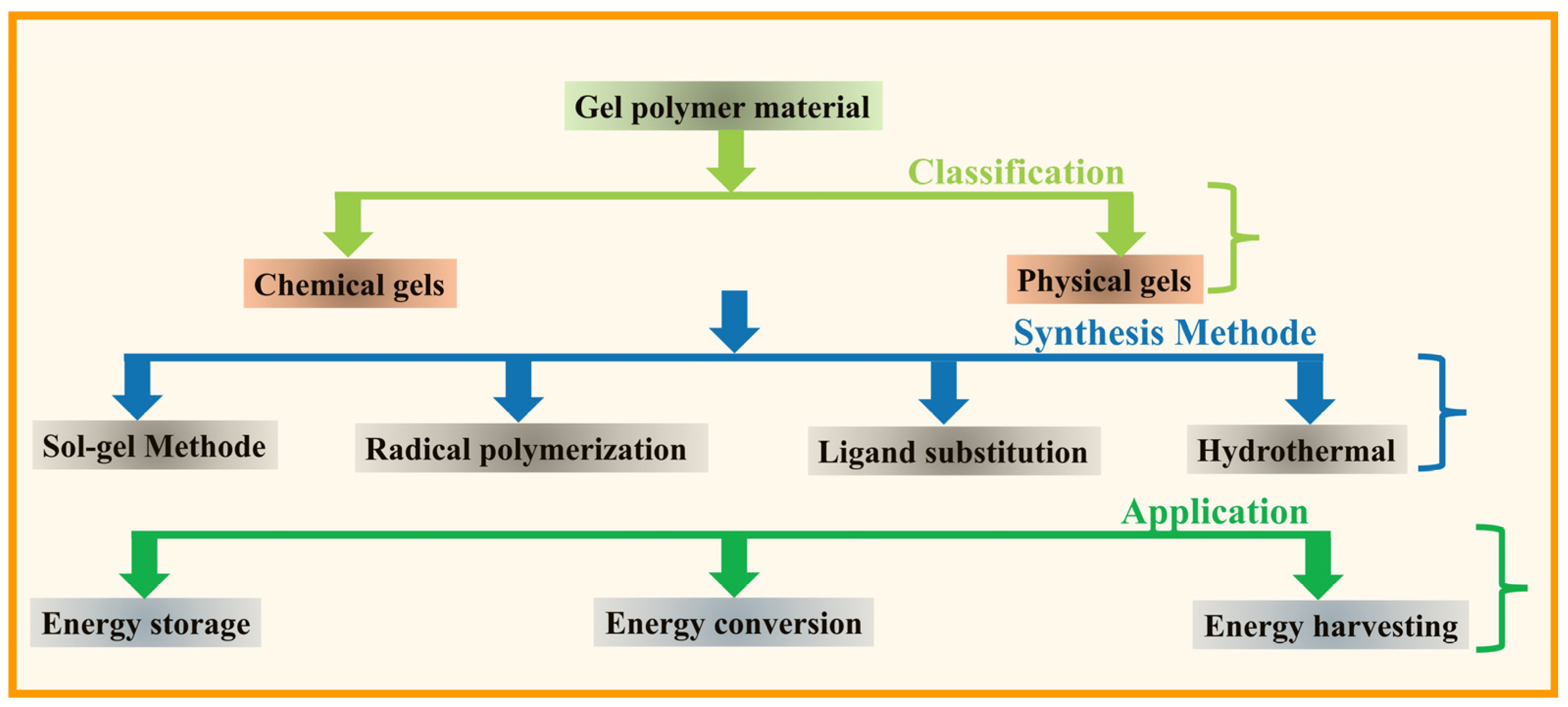 Gel polymer material

Classification

Chemical gels

Physical gels

Synthesis Methode

Sol-gel Methode

Radical polymerization

Ligand substitution

Hydrothermal

Application

Energy storage

Energy conversion

Energy harvesting